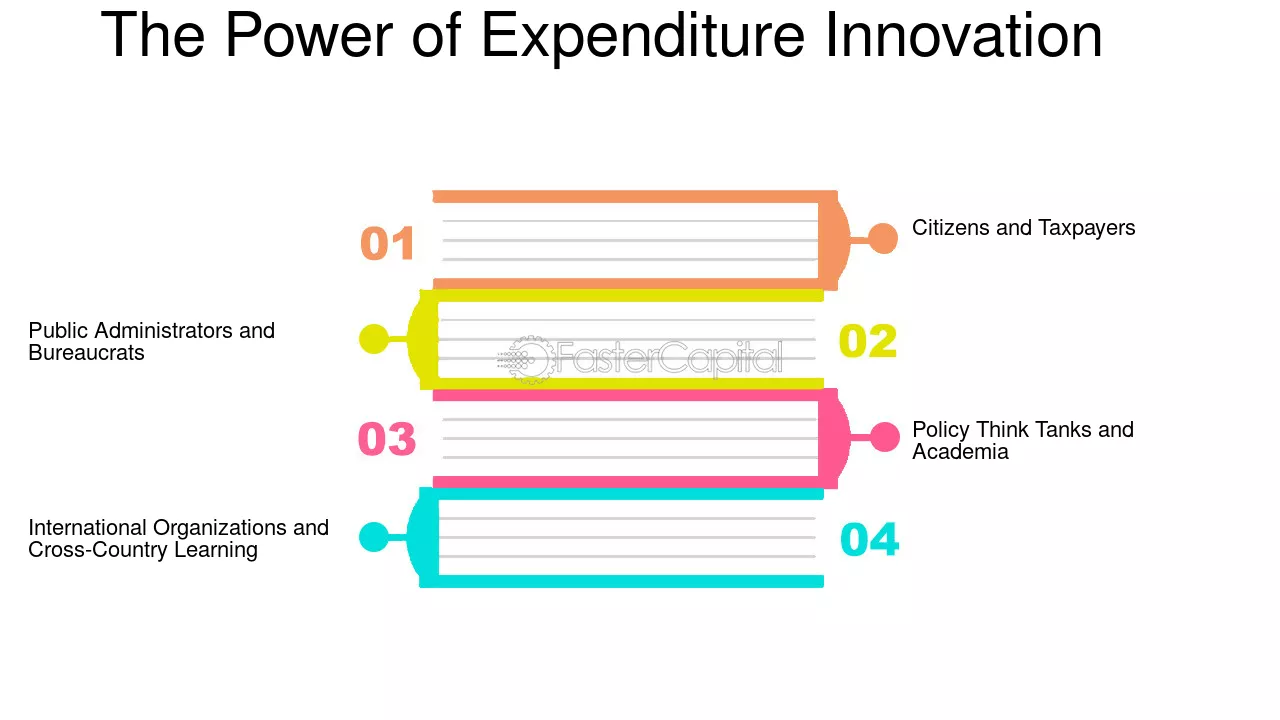 The Power of Expenditure Innovation

01

Citizens and Taxpayers

Public Administrators and Bureaucrats

FasterCapital

02

03

Policy Think Tanks and Academia

International Organizations and Cross-Country Learning

04